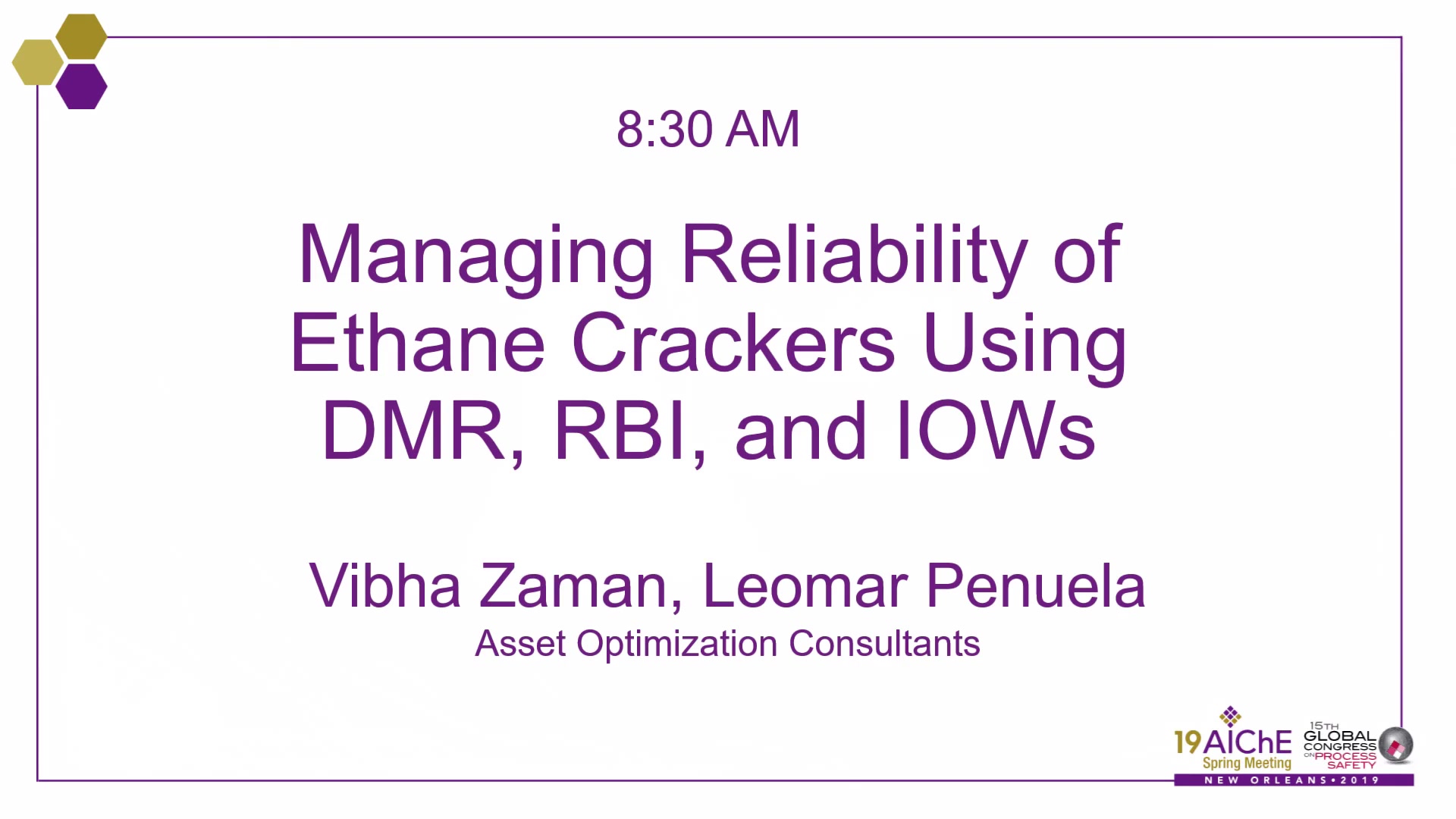 8:30 AM

Managing Reliability of Ethane Crackers Using DMR, RBI, and IOWs

Vibha Zaman, Leomar Penuela
Asset Optimization Consultants

19 AIChE Spring Meeting
15TH GLOBAL CONGRESS ON PROCESS SAFETY
NEW ORLEANS • 2019